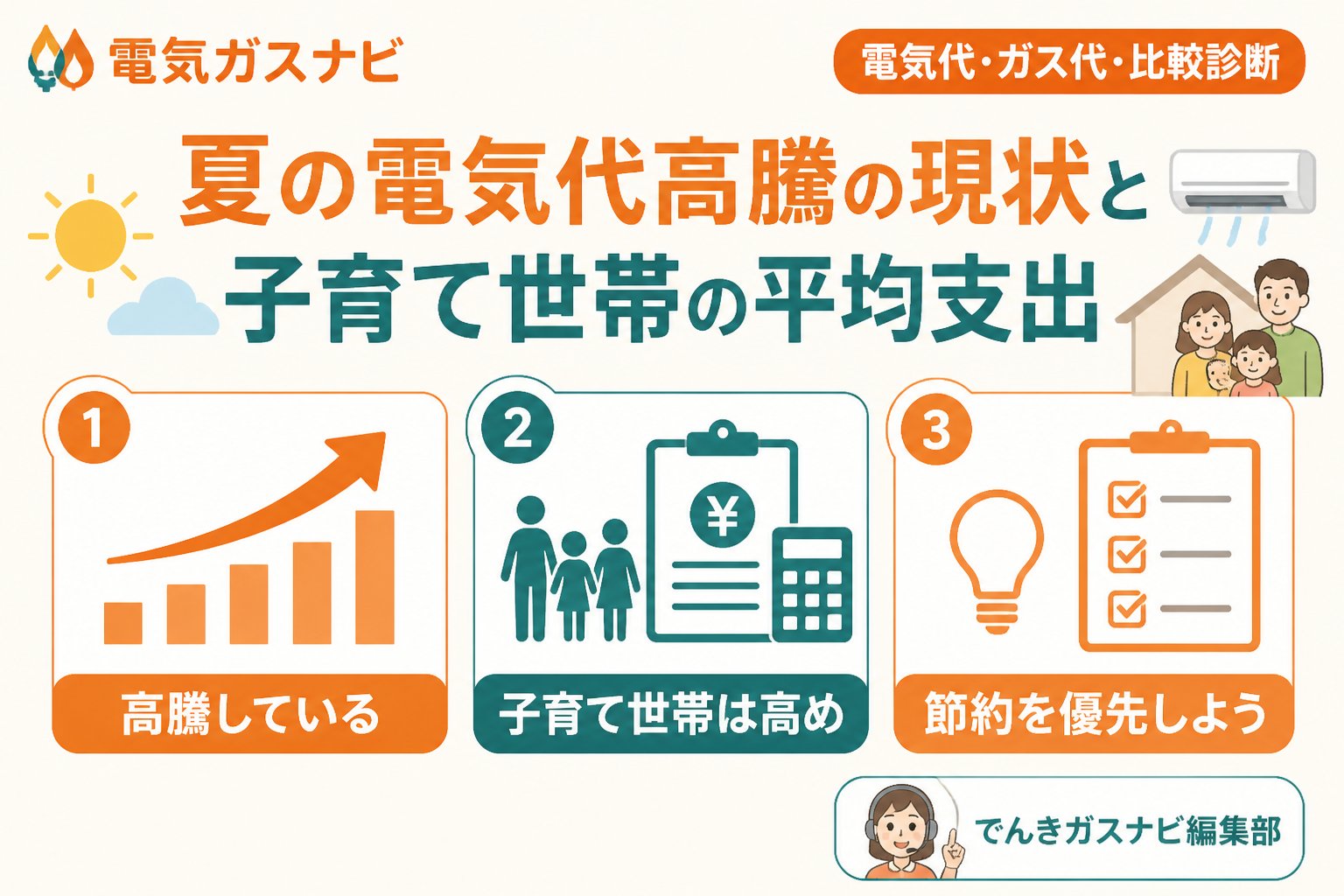 電気ガスナビ

電気代・ガス代・比較診断

夏の電気代高騰の現状と子育て世帯の平均支出

1

高騰している

2

¥

子育て世帯は高め

3

節約を優先しよう

でんきガスナビ編集部